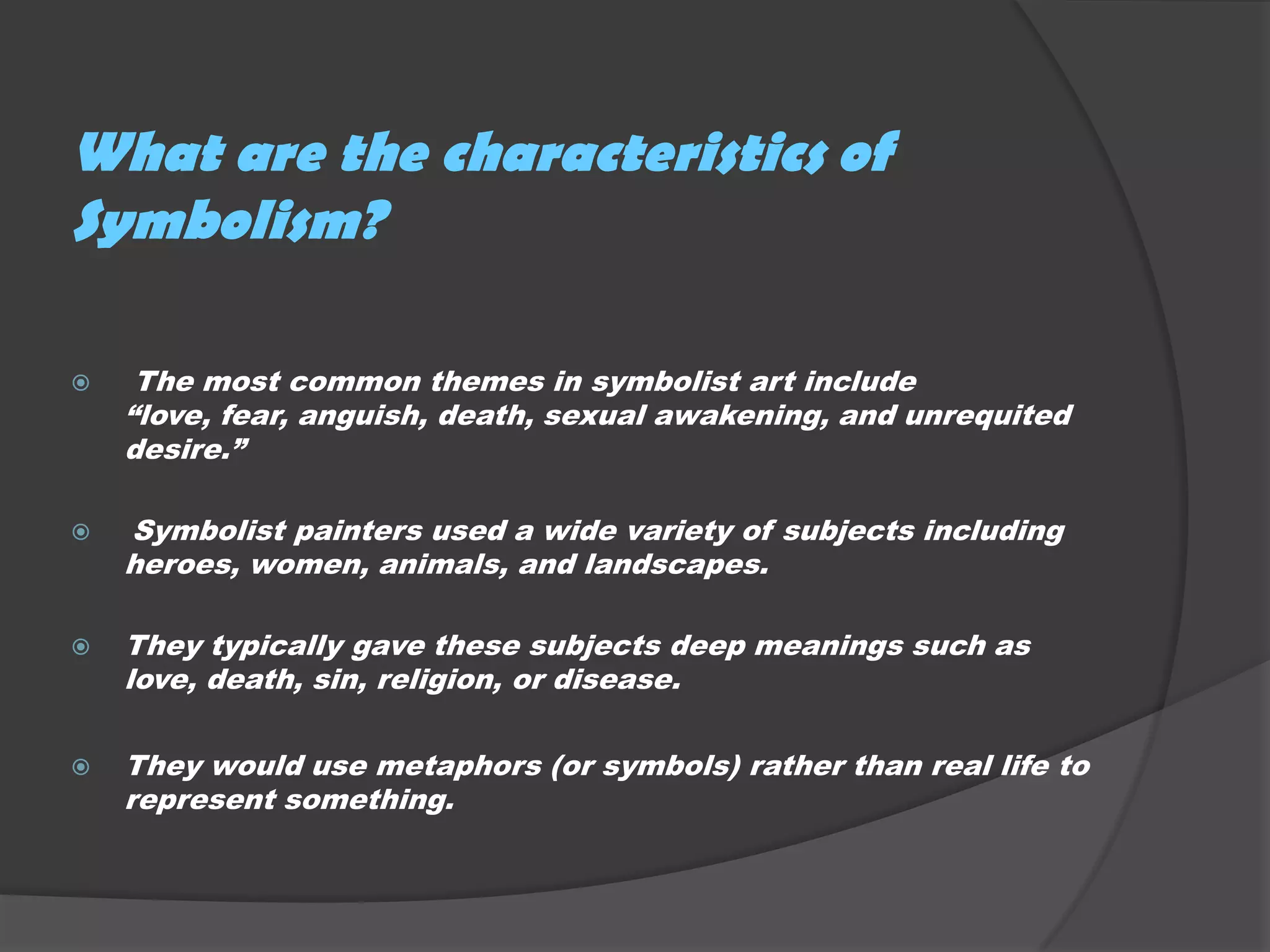 What are the characteristics of Symbolism?

The most common themes in symbolist art include “love, fear, anguish, death, sexual awakening, and unrequited desire.”

Symbolist painters used a wide variety of subjects including heroes, women, animals, and landscapes.

They typically gave these subjects deep meanings such as love, death, sin, religion, or disease.

They would use metaphors (or symbols) rather than real life to represent something.